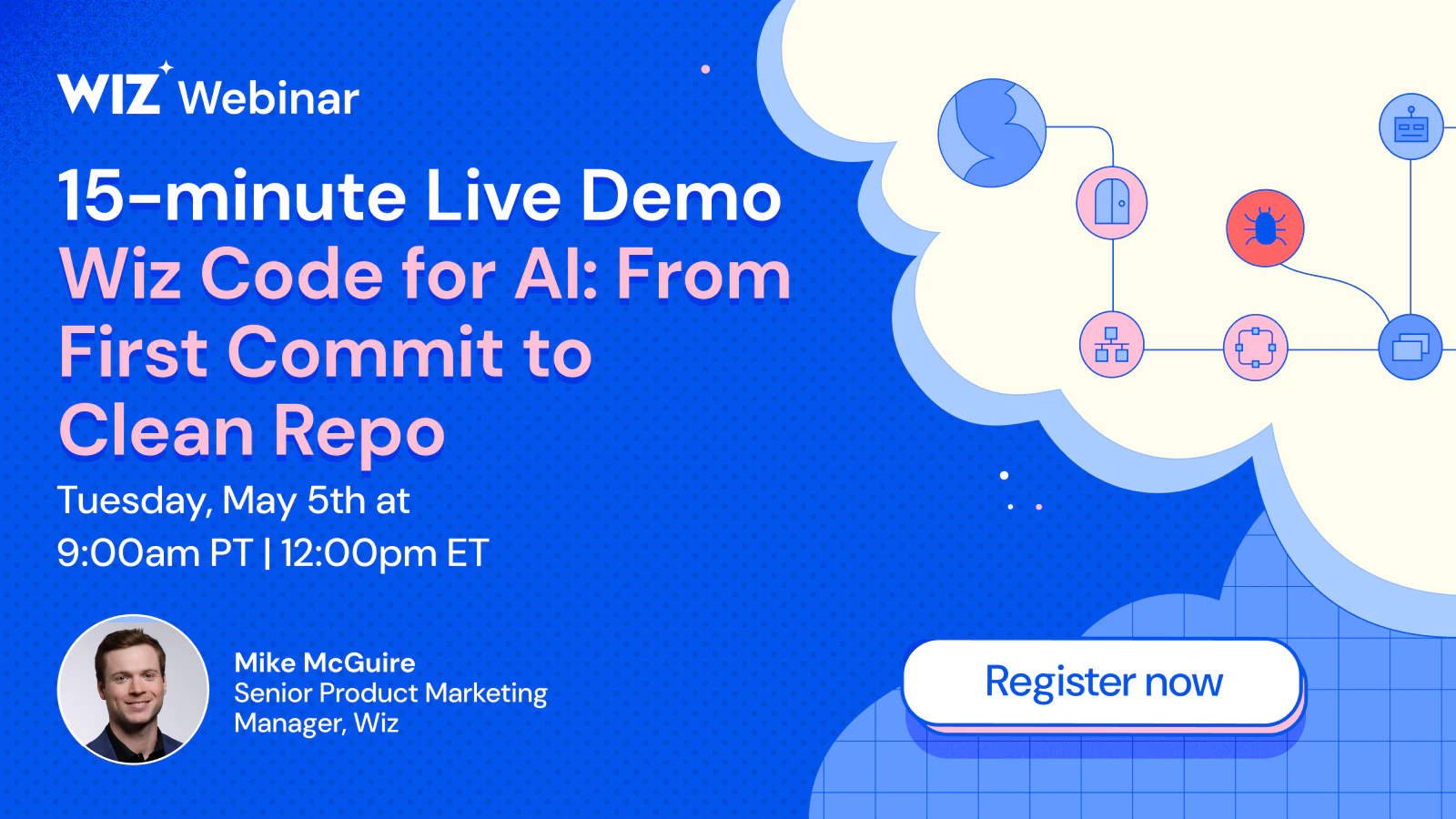 WIZ Webinar

15-minute Live Demo
Wiz Code for AI: From First Commit to Clean Repo

Tuesday, May 5th at
9:00am PT | 12:00pm ET

Mike McGuire
Senior Product Marketing Manager, Wiz

Register now